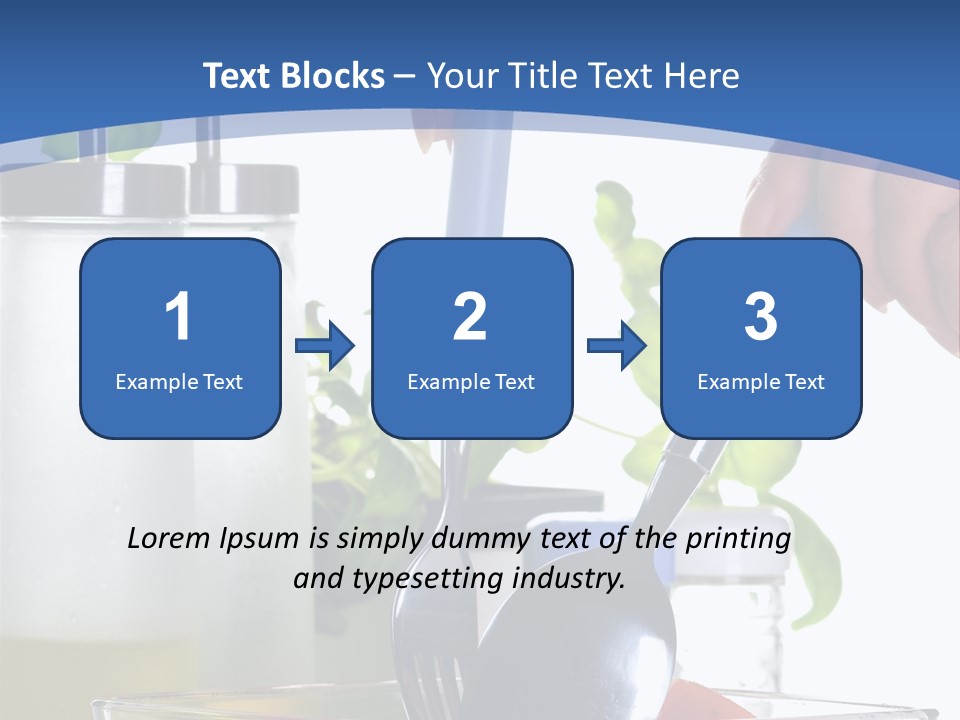 Text Blocks – Your Title Text Here

1
Example Text

2
Example Text

3
Example Text

Lorem Ipsum is simply dummy text of the printing and typesetting industry.